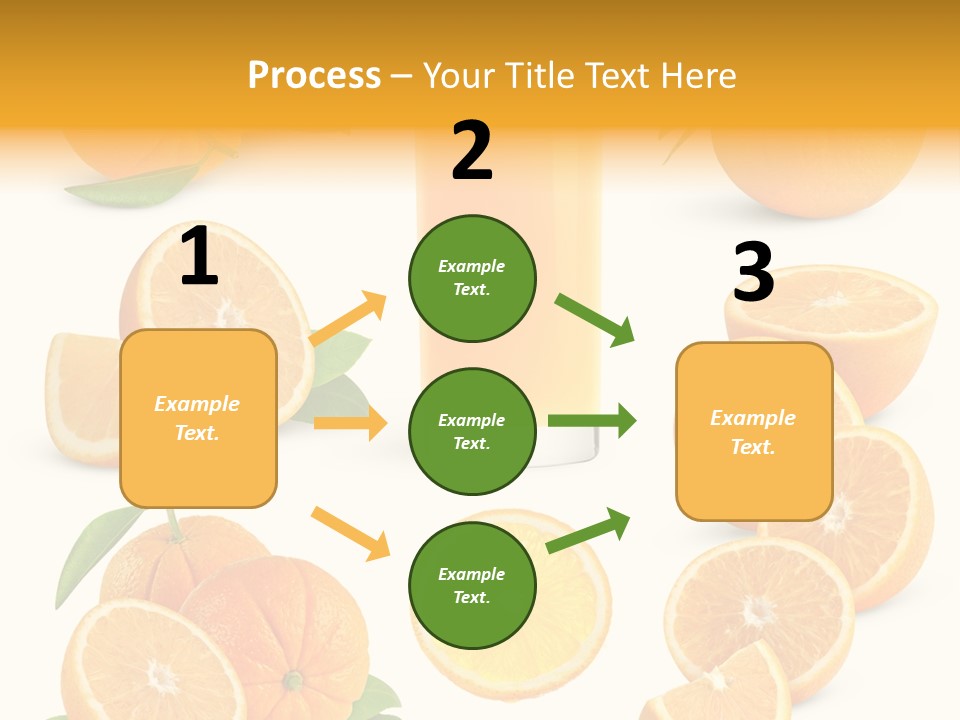 Process – Your Title Text Here

1

Example Text.

2

Example Text.

Example Text.

Example Text.

3

Example Text.